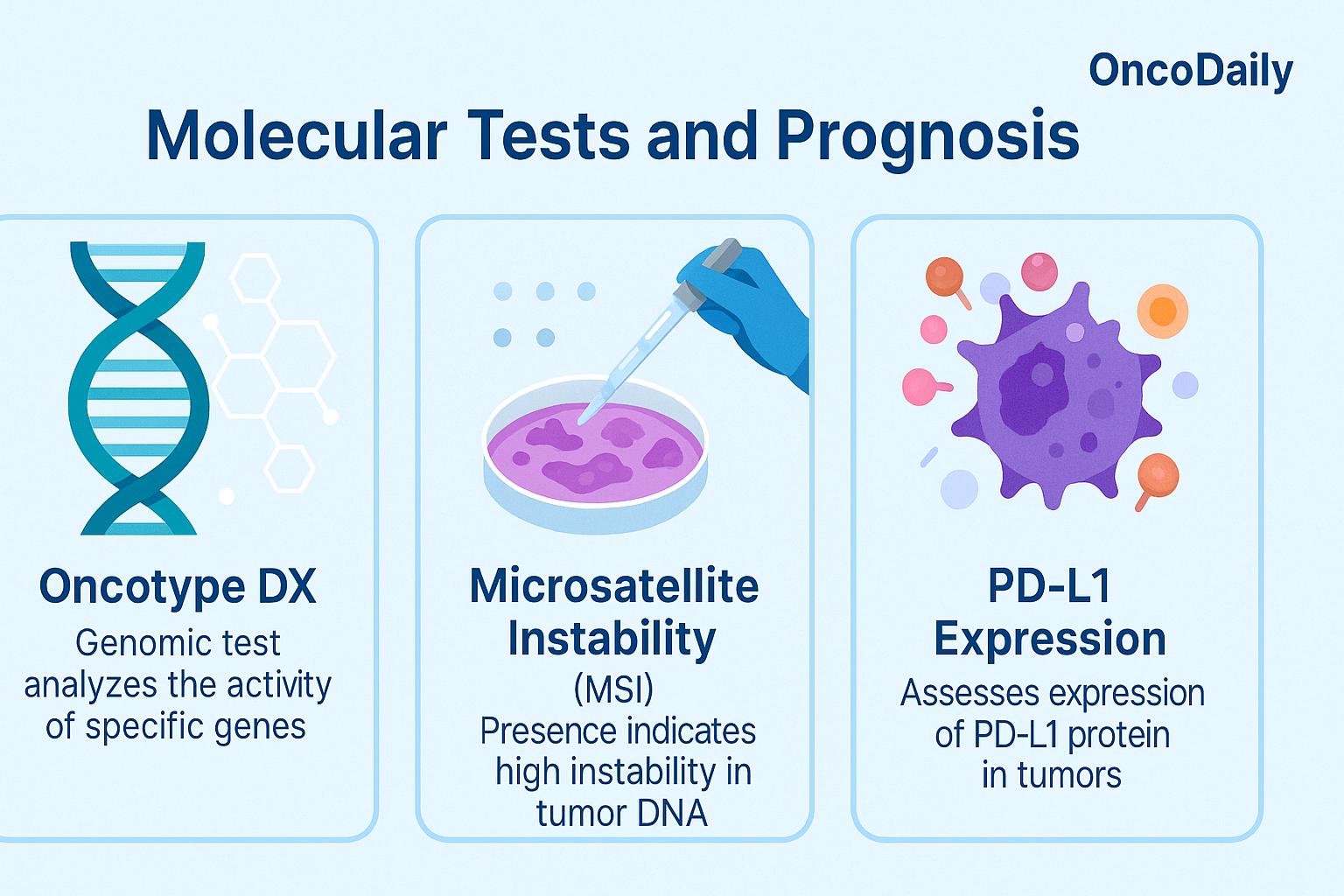 OncoDaily

Molecular Tests and Prognosis

Oncotype DX
Genomic test analyzes the activity of specific genes

Microsatellite Instability
(MSI)
Presence indicates high instability in tumor DNA

PD-L1 Expression
Assesses expression of PD-L1 protein in tumors